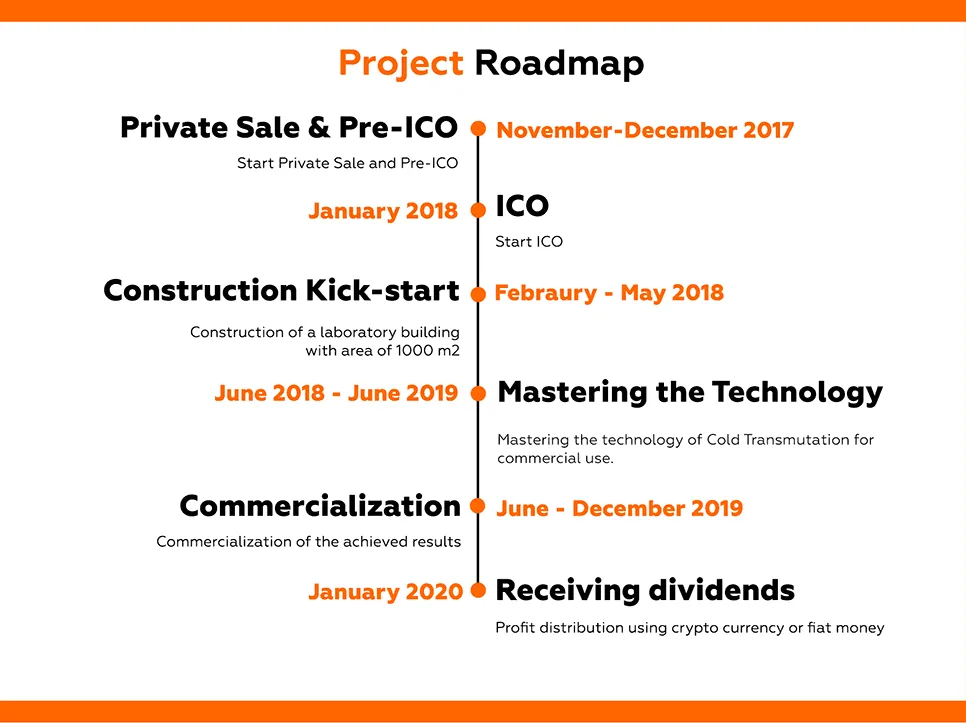 Project Roadmap

Private Sale & Pre-ICO
November-December 2017
Start Private Sale and Pre-ICO

January 2018
ICO
Start ICO

Construction Kick-start
Febraury - May 2018
Construction of a laboratory building with area of 1000 m2

June 2018 - June 2019
Mastering the Technology
Mastering the technology of Cold Transmutation for commercial use.

Commercialization
June - December 2019
Commercialization of the achieved results

January 2020
Receiving dividends
Profit distribution using crypto currency or fiat money